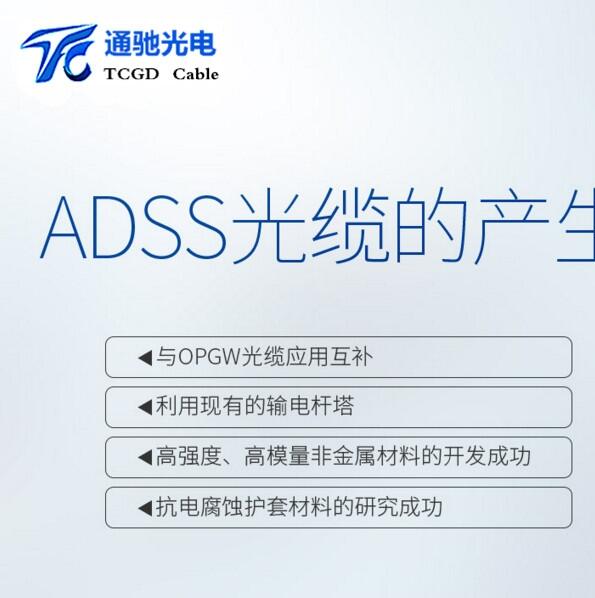 TC 通驰光电
TCGD Cable

ADSS光缆的产生

◀与OPGW光缆应用互补

◀利用现有的输电杆塔

◀高强度、高模量非金属材料的开发成功

◀抗电腐蚀护套材料的研究成功